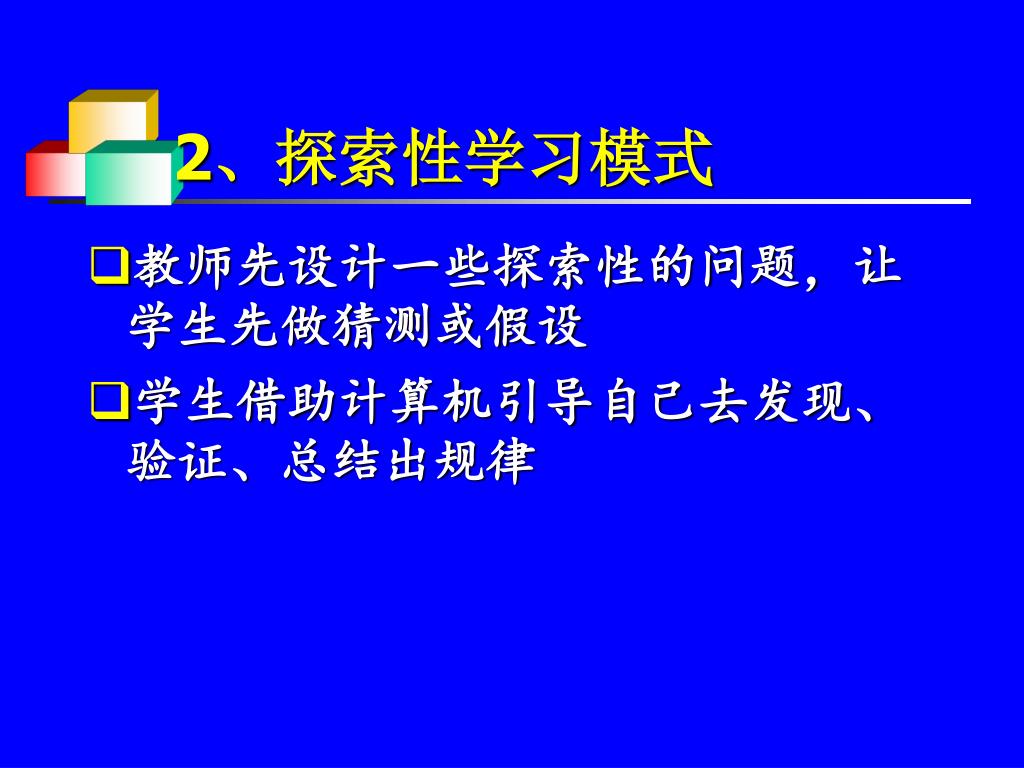 2、探索性学习模式

❑教师先设计一些探索性的问题，让学生先做猜测或假设

❑学生借助计算机引导自己去发现、验证、总结出规律